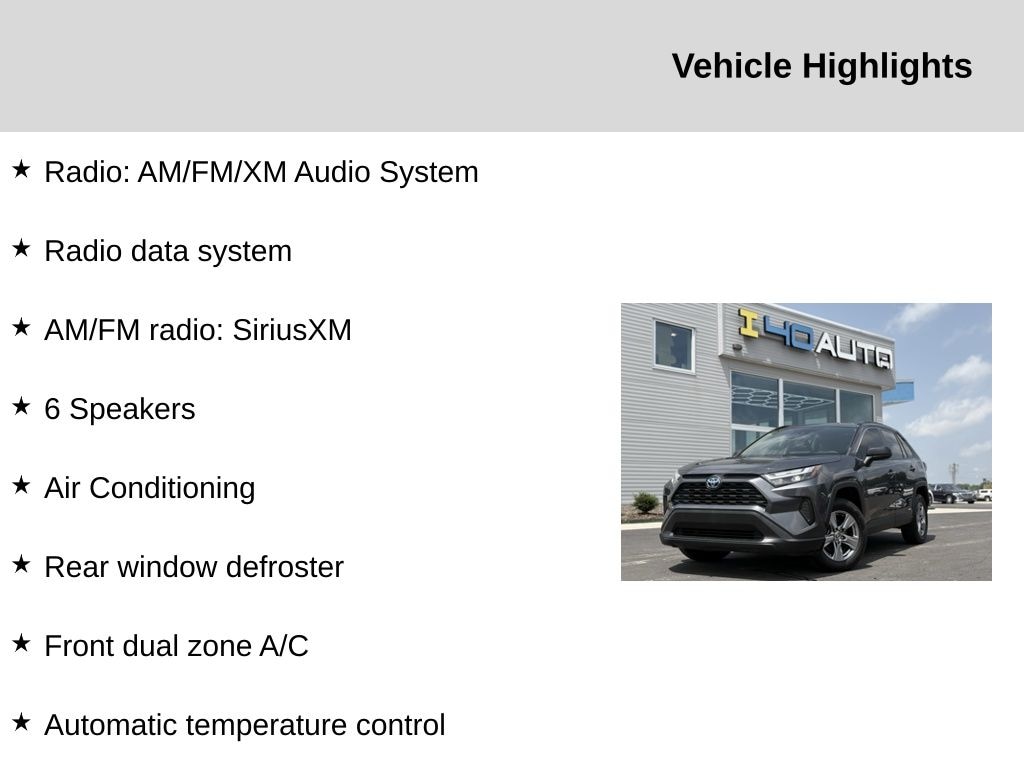 Vehicle Highlights

★ Radio: AM/FM/XM Audio System

★ Radio data system

★ AM/FM radio: SiriusXM

★ 6 Speakers

★ Air Conditioning

★ Rear window defroster

★ Front dual zone A/C

★ Automatic temperature control

I 40 AUTO